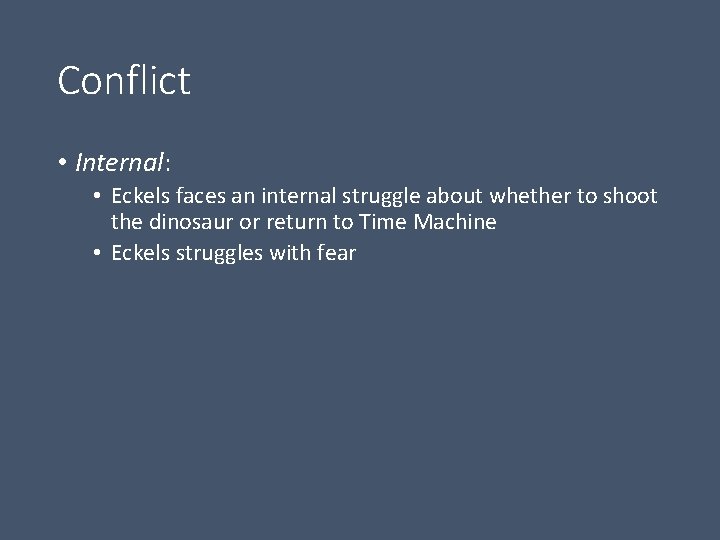 Conflict

• Internal:
  • Eckels faces an internal struggle about whether to shoot the dinosaur or return to Time Machine
  • Eckels struggles with fear